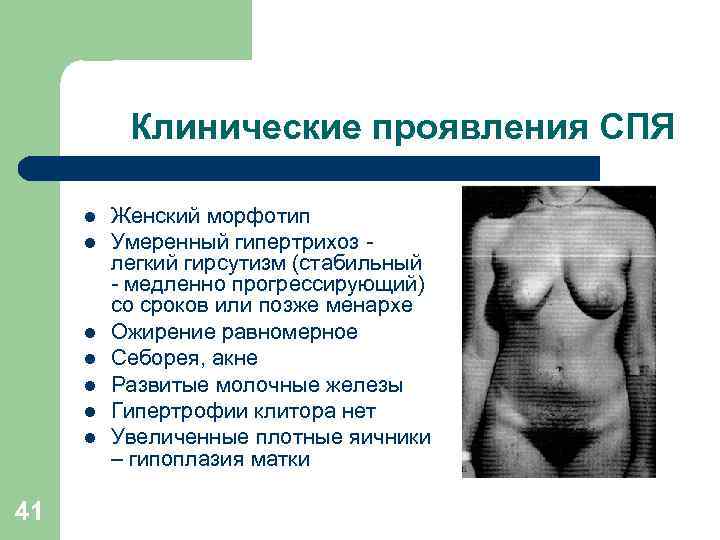 Клинические проявления СПЯ

- Женский морфотип
- Умеренный гипертрихоз - легкий гирсутизм (стабильный - медленно прогрессирующий) со сроков или позже менархе
- Ожирение равномерное
- Себорея, акне
- Развитые молочные железы
- Гипертрофии клитора нет
- Увеличенные плотные яичники – гипоплазия матки

41